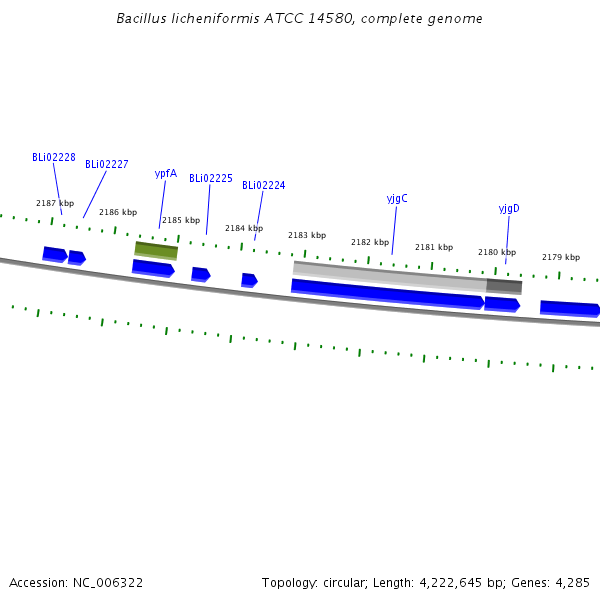 Bacillus licheniformis ATCC 14580, complete genome

BLi02228
BLi02227
ypfA
BLi02225
BLi02224
yjgC
yjgD

2187 kbp
2186 kbp
2185 kbp
2184 kbp
2183 kbp
2182 kbp
2181 kbp
2180 kbp
2179 kbp

Accession: NC_006322

Topology: circular; Length: 4,222,645 bp; Genes: 4,285